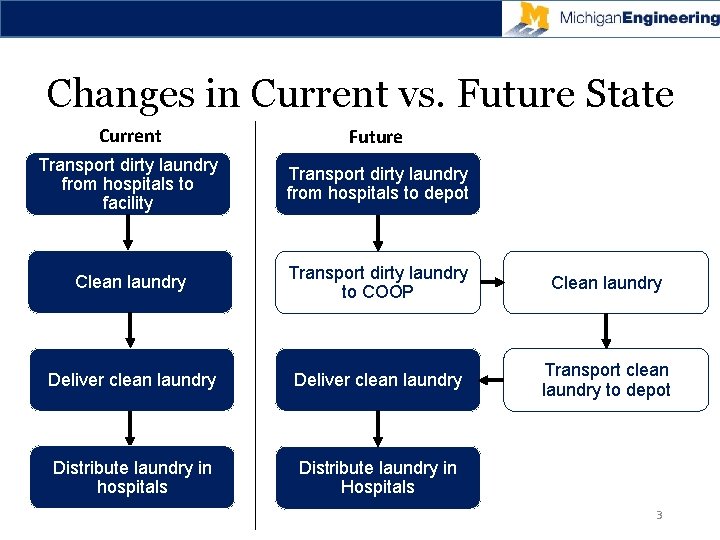 MichiganEngineering

Changes in Current vs. Future State

Current

Transport dirty laundry from hospitals to facility

Clean laundry

Deliver clean laundry

Distribute laundry in hospitals

Future

Transport dirty laundry from hospitals to depot

Transport dirty laundry to COOP

Clean laundry

Transport clean laundry to depot

Deliver clean laundry

Distribute laundry in Hospitals

3